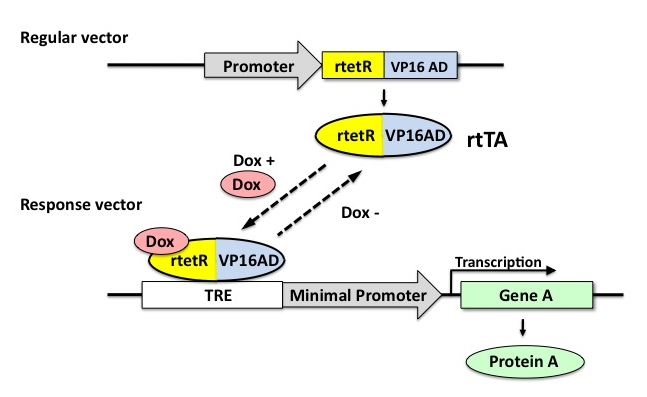 Regular vector

Promoter

rtetR

VP16 AD

rtetR

VP16AD

rtTA

Dox +

Dox

Response vector

Dox -

Dox

rtetR

VP16AD

Transcription

TRE

Minimal Promoter

Gene A

Protein A